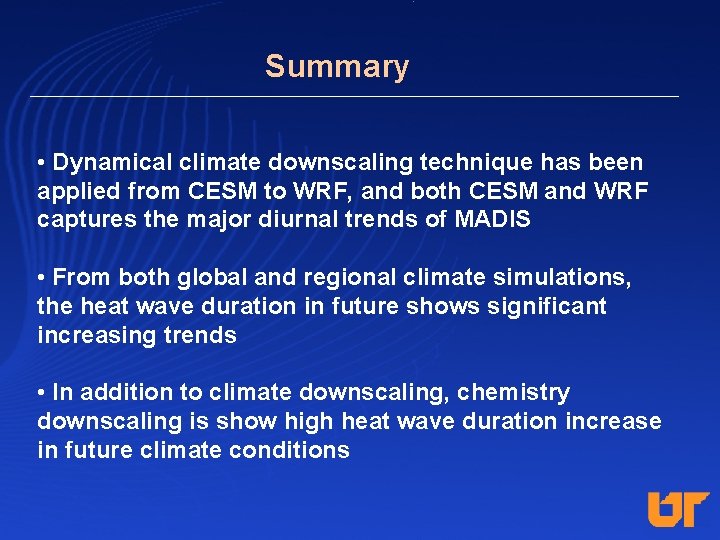 Summary

• Dynamical climate downscaling technique has been applied from CESM to WRF, and both CESM and WRF captures the major diurnal trends of MADIS

• From both global and regional climate simulations, the heat wave duration in future shows significant increasing trends

• In addition to climate downscaling, chemistry downscaling is show high heat wave duration increase in future climate conditions

UT